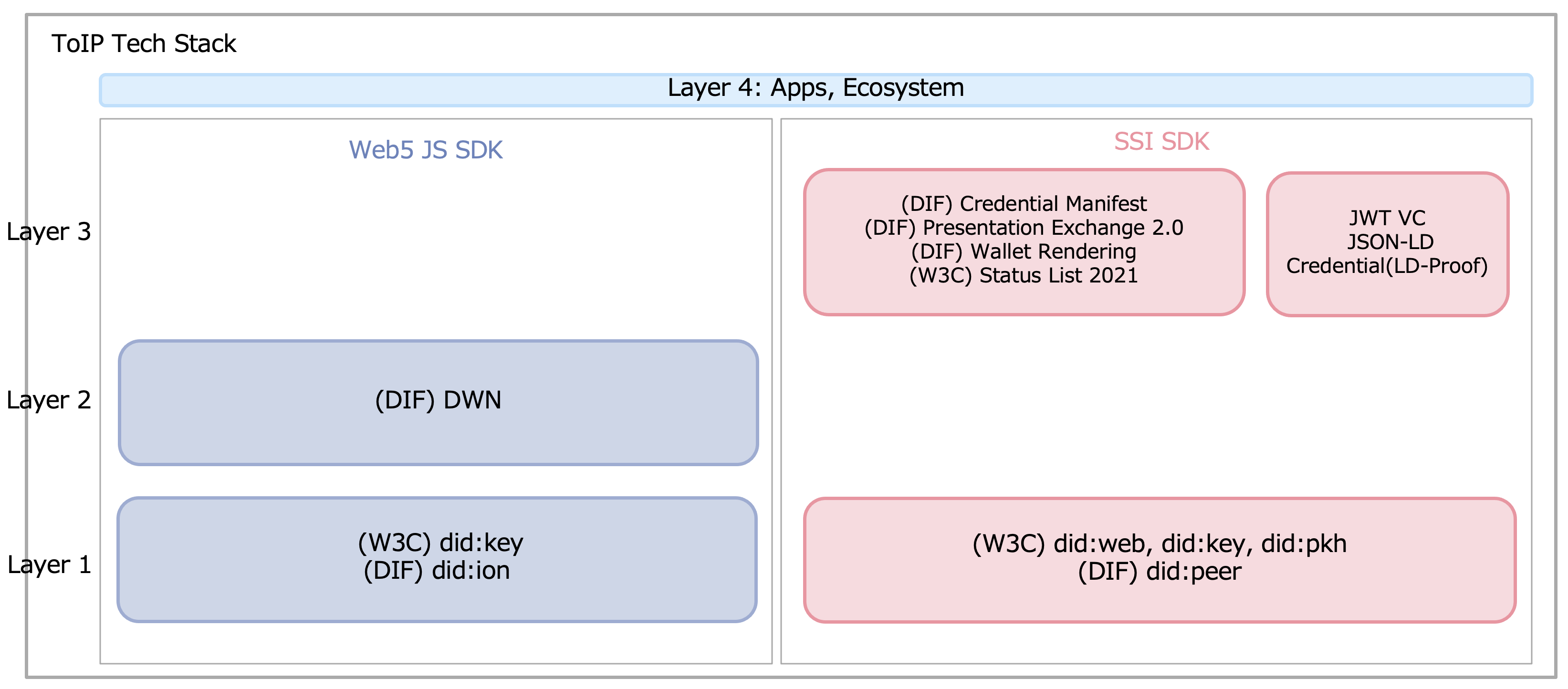 ToIP Tech Stack

Layer 4: Apps, Ecosystem

Web5 JS SDK

SSI SDK

Layer 3

(DIF) Credential Manifest
(DIF) Presentation Exchange 2.0
(DIF) Wallet Rendering
(W3C) Status List 2021

JWT VC
JSON-LD
Credential(LD-Proof)

Layer 2

(DIF) DWN

Layer 1

(W3C) did:key
(DIF) did:ion

(W3C) did:web, did:key, did:pkh
(DIF) did:peer